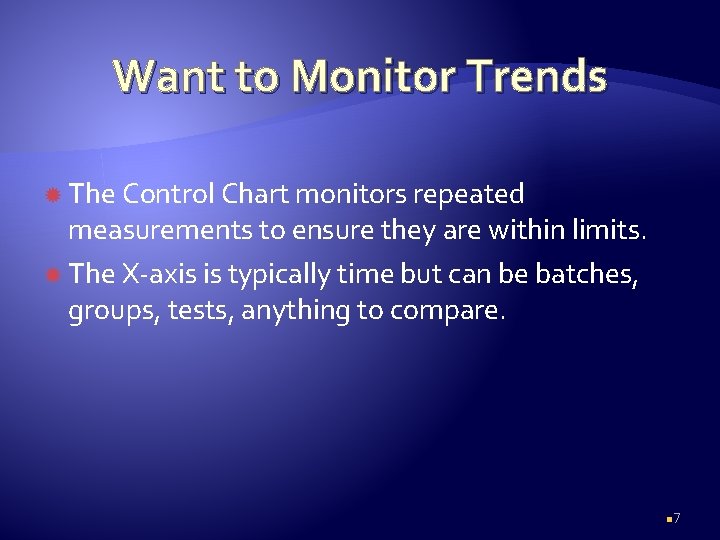 Want to Monitor Trends

The Control Chart monitors repeated measurements to ensure they are within limits.

The X-axis is typically time but can be batches, groups, tests, anything to compare.

7